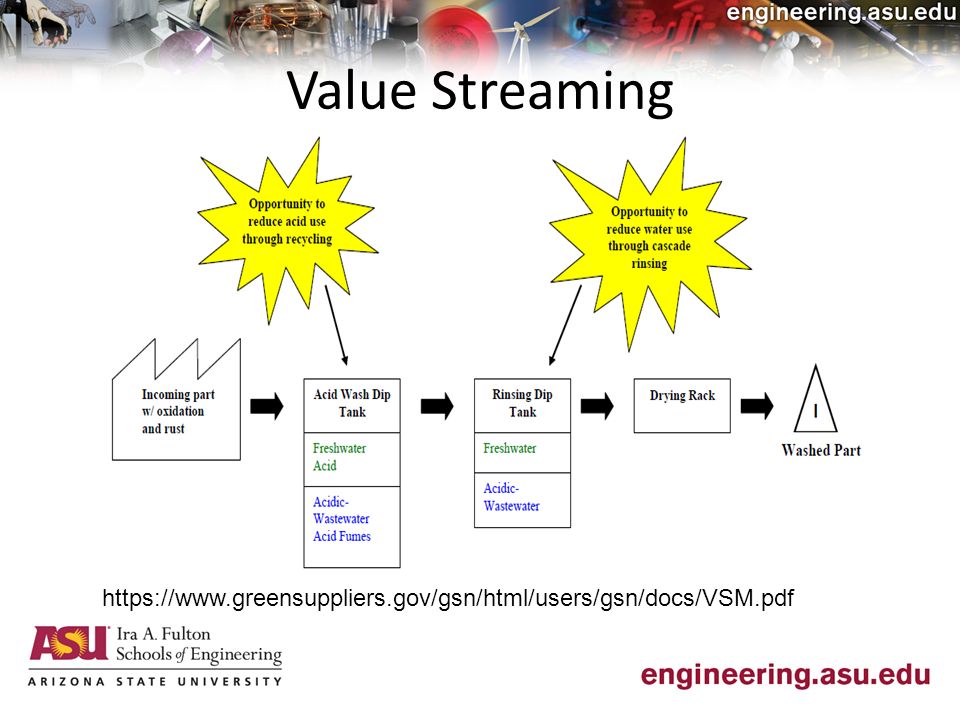 engineering.asu.edu

Value Streaming

Opportunity to reduce acid use through recycling

Opportunity to reduce water use through cascade rinsing

Incoming part w/ oxidation and rust

Acid Wash Dip Tank

Freshwater Acid

Acidic-Wastewater Acid Fumes

Rinsing Dip Tank

Freshwater

Acidic-Wastewater

Drying Rack

I

Washed Part

https://www.greensuppliers.gov/gsn/html/users/gsn/docs/VSM.pdf

ASU Ira A. Fulton Schools of Engineering
ARIZONA STATE UNIVERSITY

engineering.asu.edu